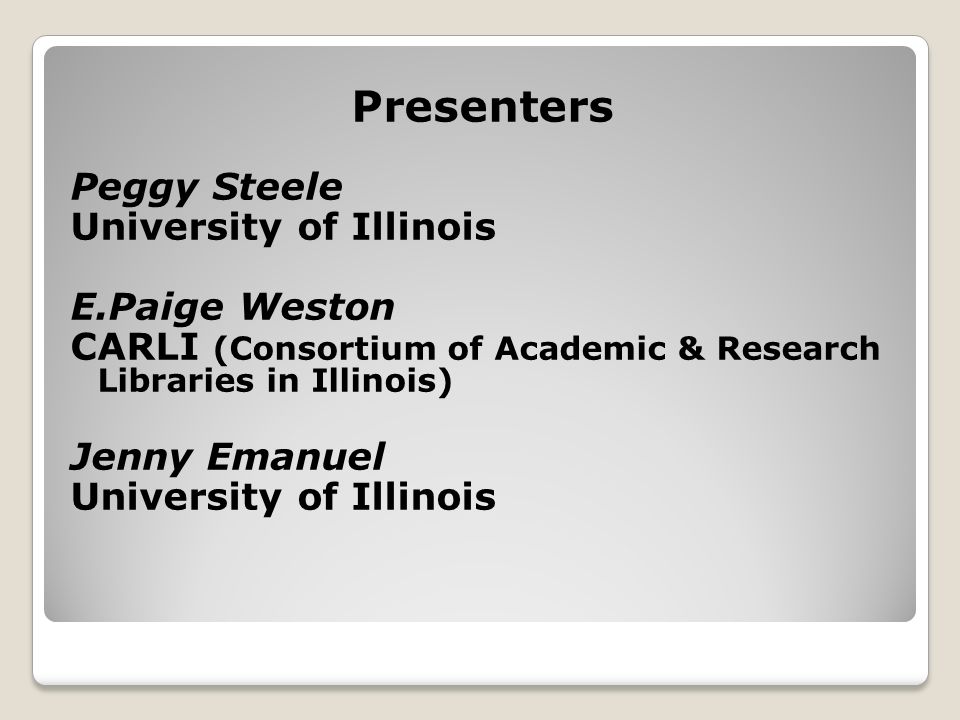 Presenters

Peggy Steele
University of Illinois

E.Paige Weston
CARLI (Consortium of Academic & Research Libraries in Illinois)

Jenny Emanuel
University of Illinois